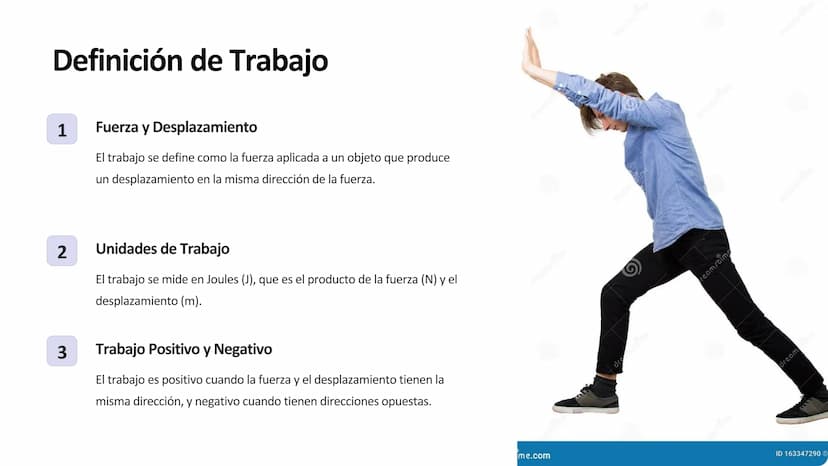 Definición de Trabajo

1

Fuerza y Desplazamiento

El trabajo se define como la fuerza aplicada a un objeto que produce un desplazamiento en la misma dirección de la fuerza.

2

Unidades de Trabajo

El trabajo se mide en Joules (J), que es el producto de la fuerza (N) y el desplazamiento (m).

3

Trabajo Positivo y Negativo

El trabajo es positivo cuando la fuerza y el desplazamiento tienen la misma dirección, y negativo cuando tienen direcciones opuestas.

me.com

ID 163347290